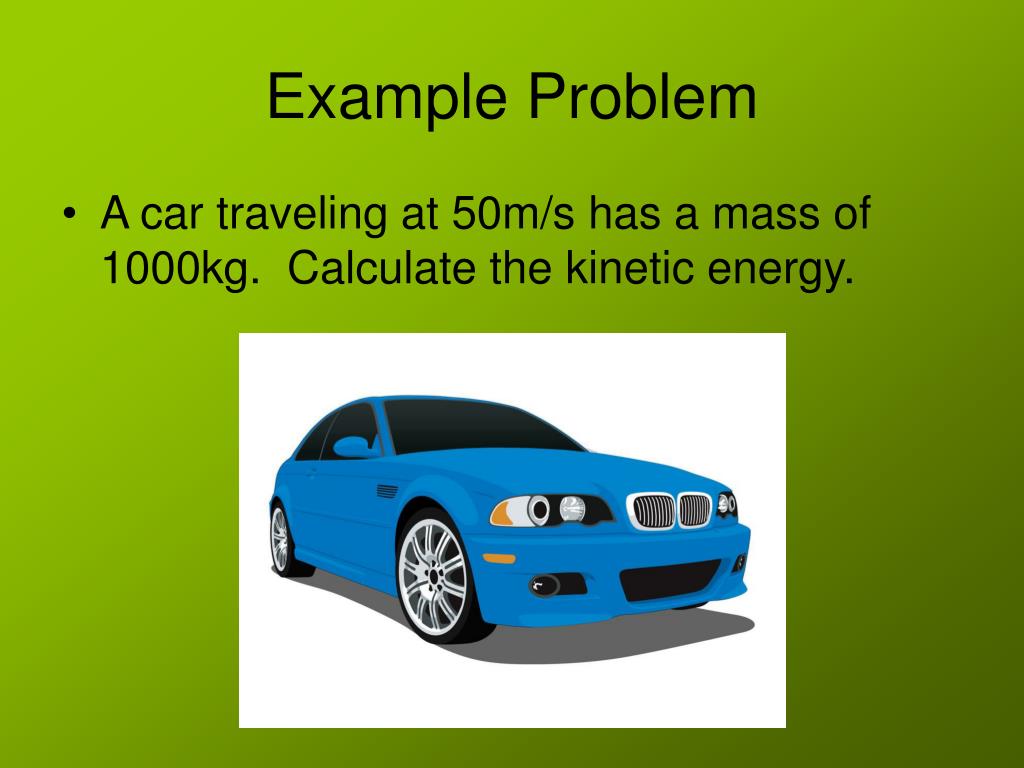 Example Problem

• A car traveling at 50m/s has a mass of 1000kg. Calculate the kinetic energy.